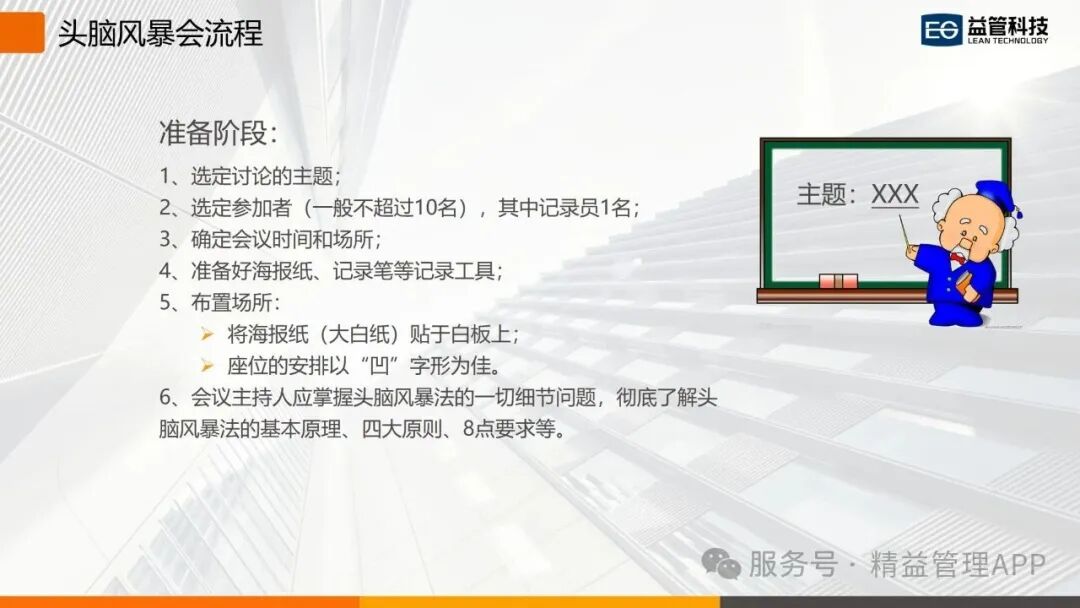 头脑风暴会流程

EG 益管科技 LEAN TECHNOLOGY

准备阶段：

1、选定讨论的主题；
2、选定参加者（一般不超过10名），其中记录员1名；
3、确定会议时间和场所；
4、准备好海报纸、记录笔等记录工具；
5、布置场所：
➢ 将海报纸（大白纸）贴于白板上；
➢ 座位的安排以“凹”字形为佳。
6、会议主持人应掌握头脑风暴法的一切细节问题，彻底了解头脑风暴法的基本原理、四大原则、8点要求等。

主题：XXX

服务号 · 精益管理APP